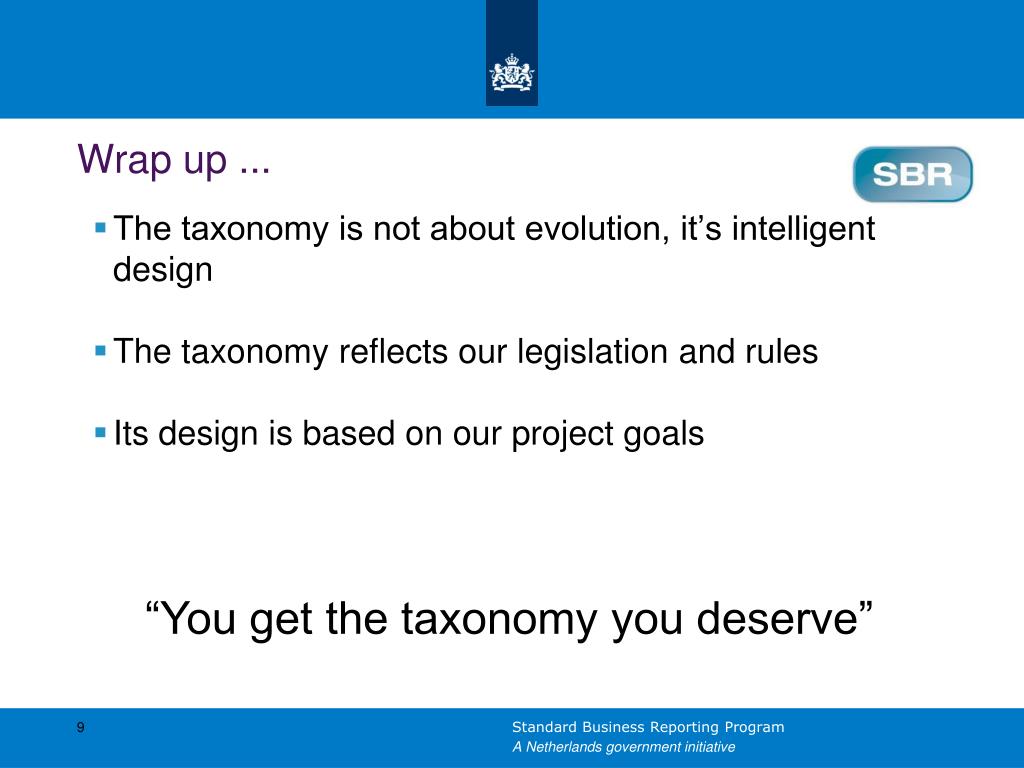 Wrap up ...

SBR

The taxonomy is not about evolution, it’s intelligent design

The taxonomy reflects our legislation and rules

Its design is based on our project goals

“You get the taxonomy you deserve”

9

Standard Business Reporting Program
A Netherlands government initiative